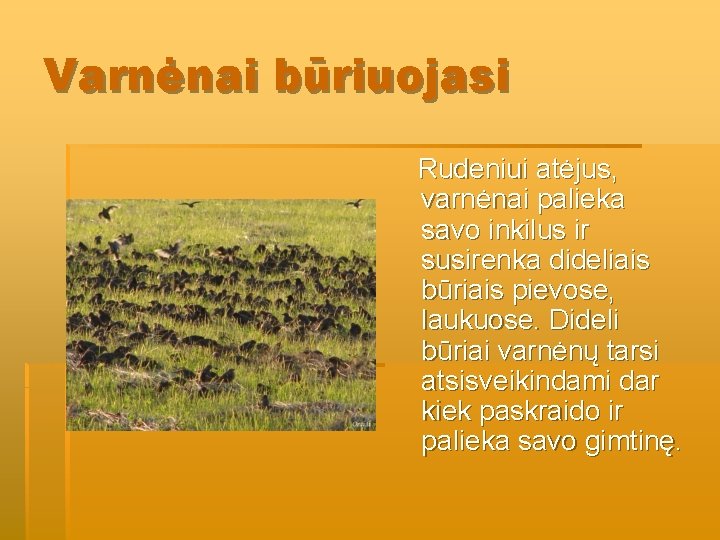 Varnėnai būriuojasi

Rudeniui atėjus, varnėnai palieka savo inkilus ir susirenka dideliais būriais pievose, laukuose. Dideli būriai varnėnų tarsi atsisveikindami dar kiek paskraido ir palieka savo gimtinę.